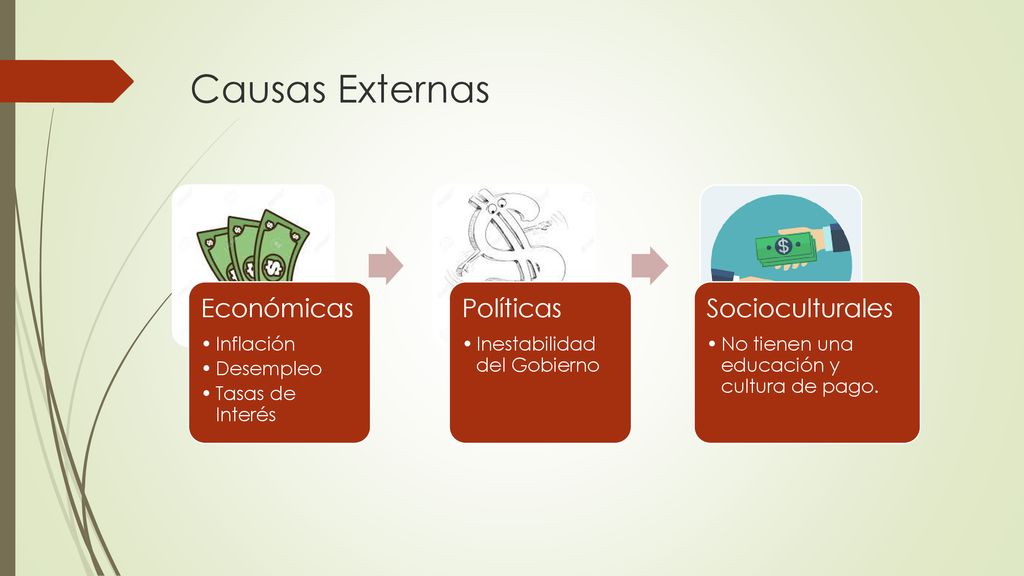 Causas Externas

Económicas
• Inflación
• Desempleo
• Tasas de Interés

Políticas
• Inestabilidad del Gobierno

Socioculturales
• No tienen una educación y cultura de pago.